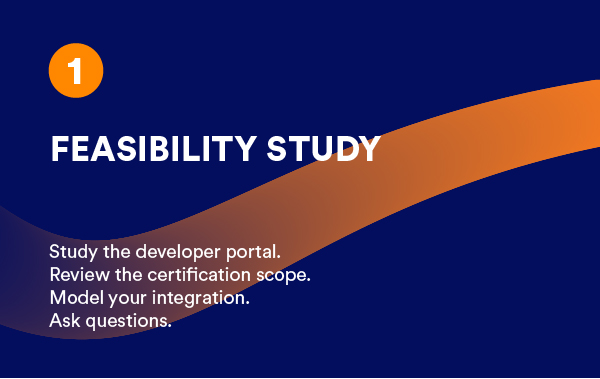 1

FEASIBILITY STUDY

Study the developer portal.
Review the certification scope.
Model your integration.
Ask questions.